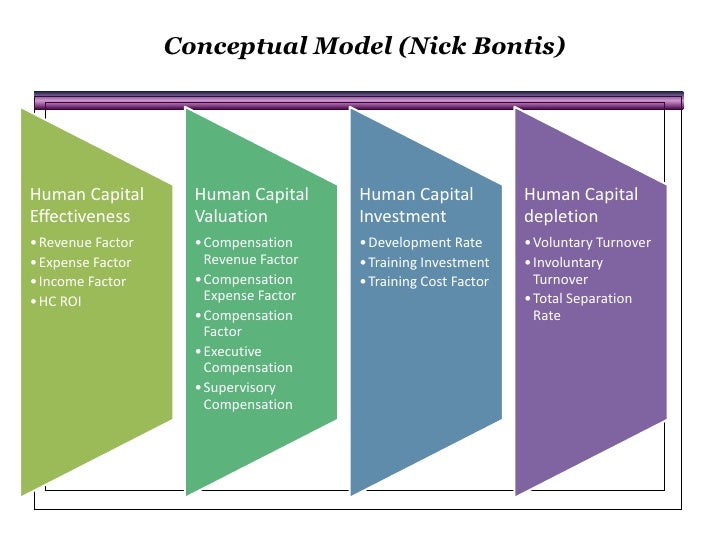 Conceptual Model (Nick Bontis)

Human Capital Effectiveness
• Revenue Factor
• Expense Factor
• Income Factor
• HC ROI

Human Capital Valuation
• Compensation Revenue Factor
• Compensation Expense Factor
• Compensation Factor
• Executive Compensation
• Supervisory Compensation

Human Capital Investment
• Development Rate
• Training Investment
• Training Cost Factor

Human Capital depletion
• Voluntary Turnover
• Involuntary Turnover
• Total Separation Rate